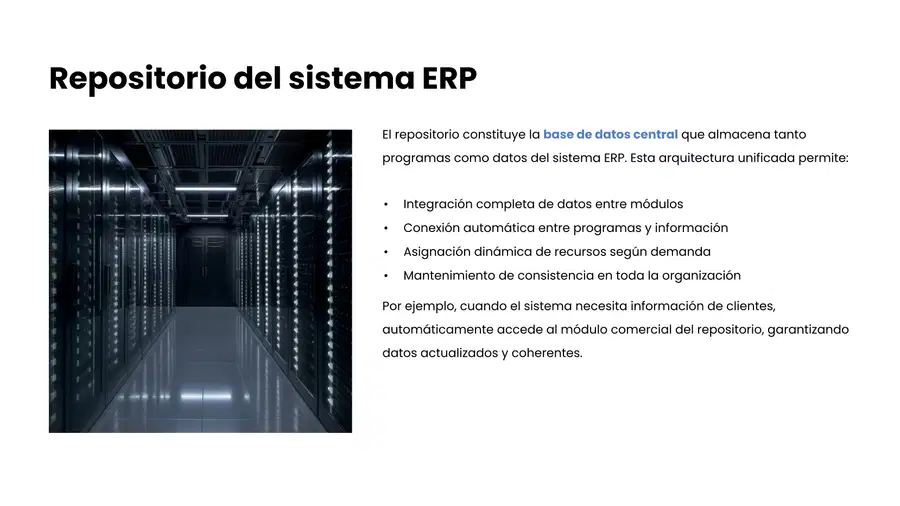 Repositorio del sistema ERP

El repositorio constituye la base de datos central que almacena tanto programas como datos del sistema ERP. Esta arquitectura unificada permite:

• Integración completa de datos entre módulos
• Conexión automática entre programas y información
• Asignación dinámica de recursos según demanda
• Mantenimiento de consistencia en toda la organización

Por ejemplo, cuando el sistema necesita información de clientes, automáticamente accede al módulo comercial del repositorio, garantizando datos actualizados y coherentes.